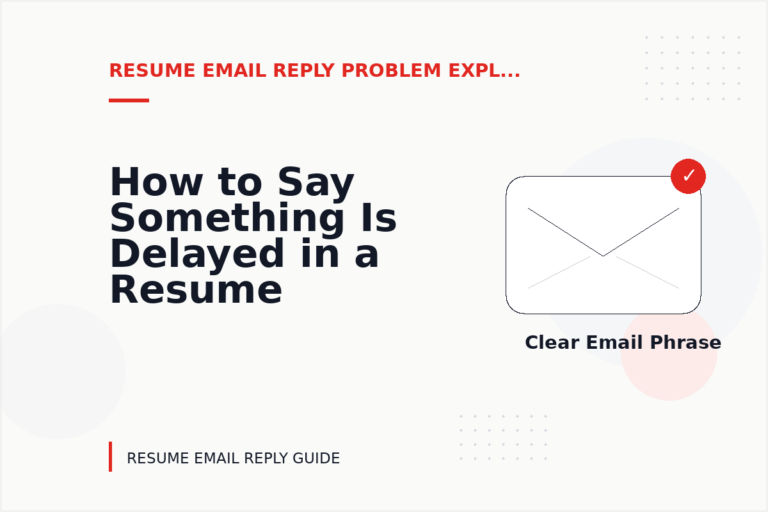 RESUME EMAIL REPLY PROBLEM EXPL...

How to Say Something Is Delayed in a Resume

✓

Clear Email Phrase

RESUME EMAIL REPLY GUIDE